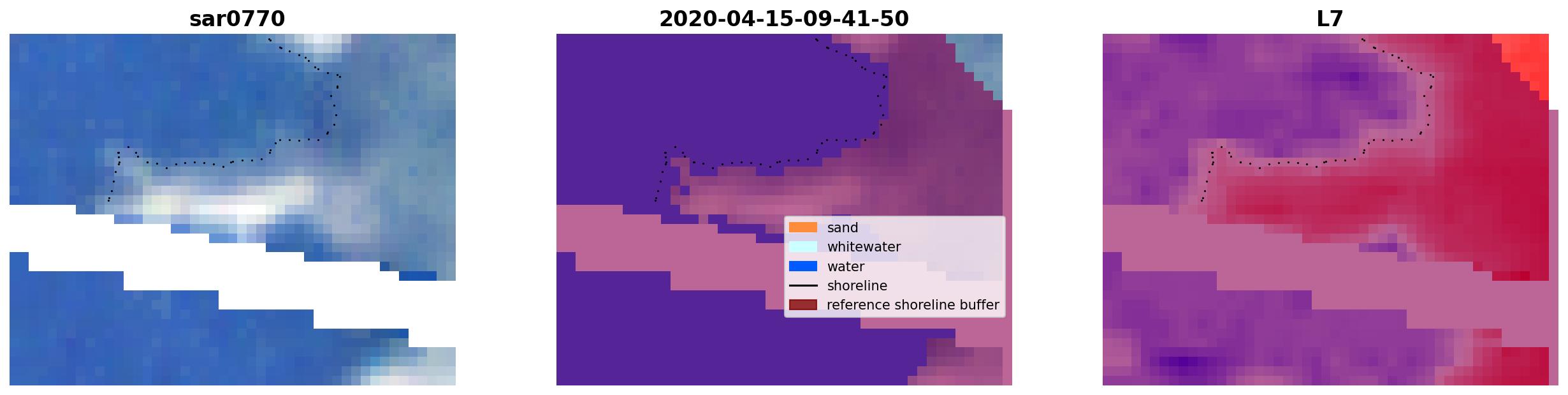 sar0770

2020-04-15-09-41-50

sand
whitewater
water
shoreline
reference shoreline buffer

L7